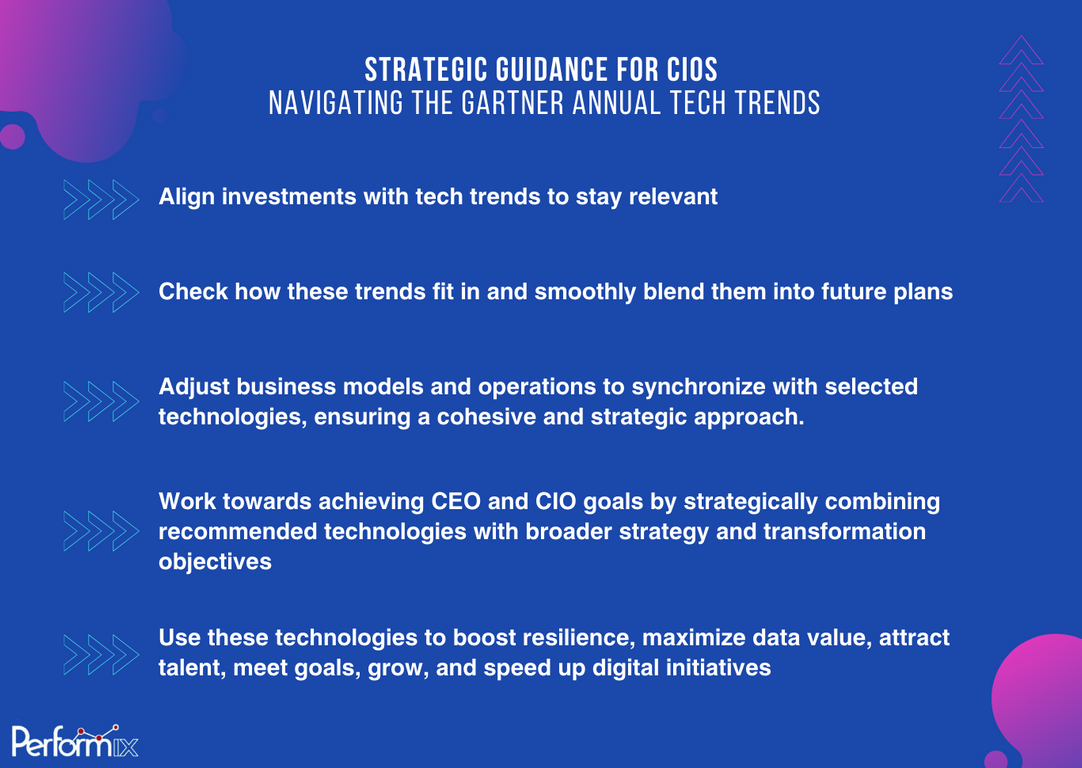 STRATEGIC GUIDANCE FOR CIOS
NAVIGATING THE GARTNER ANNUAL TECH TRENDS

Align investments with tech trends to stay relevant

Check how these trends fit in and smoothly blend them into future plans

Adjust business models and operations to synchronize with selected technologies, ensuring a cohesive and strategic approach.

Work towards achieving CEO and CIO goals by strategically combining recommended technologies with broader strategy and transformation objectives

Use these technologies to boost resilience, maximize data value, attract talent, meet goals, grow, and speed up digital initiatives

Performix